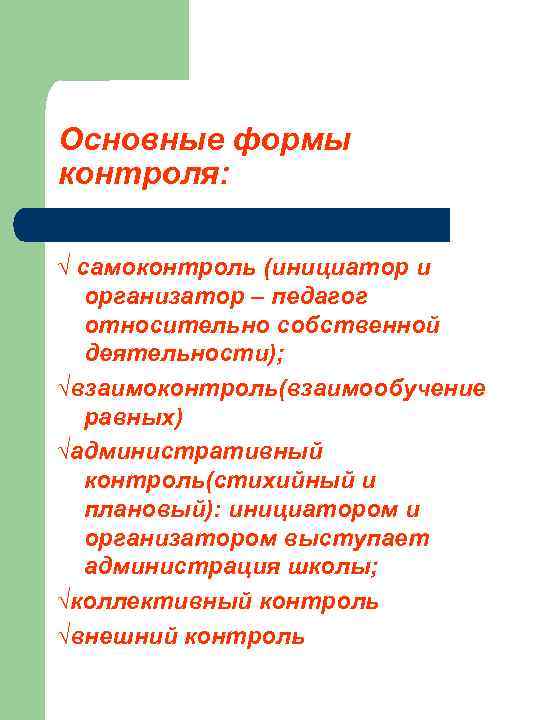 Основные формы контроля:

√ самоконтроль (инициатор и организатор – педагог относительно собственной деятельности);

√взаимоконтроль(взаимообучение равных)

√административный контроль(стихийный и плановый): инициатором и организатором выступает администрация школы;

√коллективный контроль

√внешний контроль